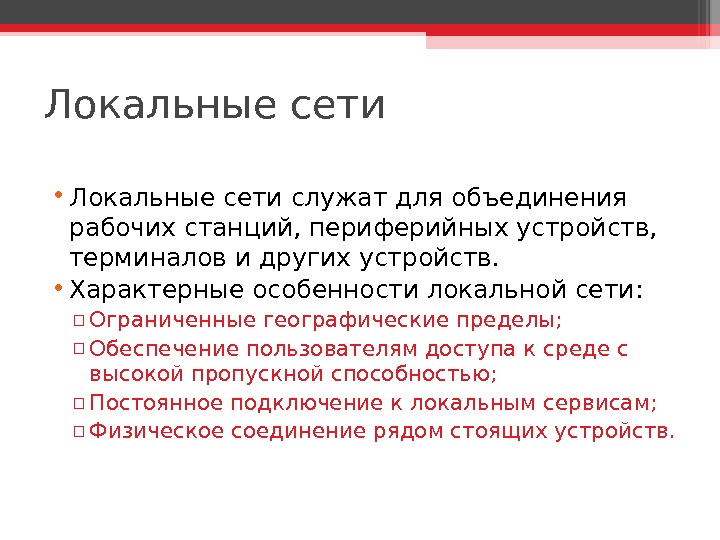 Локальные сети

• Локальные сети служат для объединения рабочих станций, периферийных устройств, терминалов и других устройств.
• Характерные особенности локальной сети:
  ▫ Ограниченные географические пределы;
  ▫ Обеспечение пользователям доступа к среде с высокой пропускной способностью;
  ▫ Постоянное подключение к локальным сервисам;
  ▫ Физическое соединение рядом стоящих устройств.